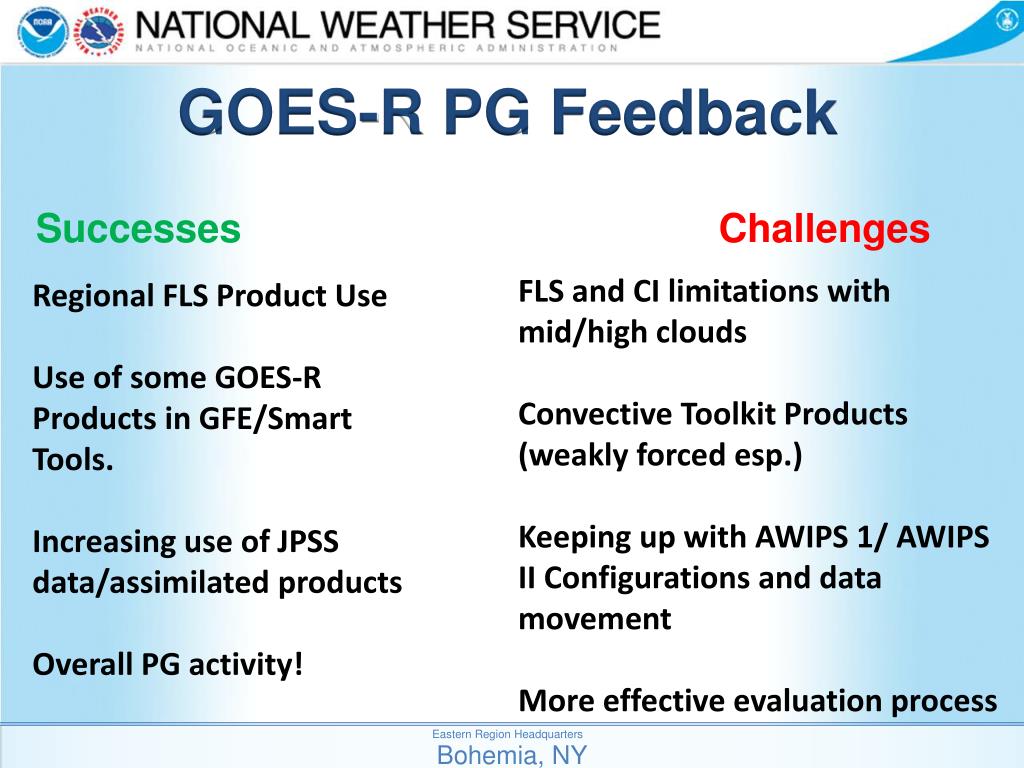 NOAA

NATIONAL WEATHER SERVICE
NATIONAL OCEANIC AND ATMOSPHERIC ADMINISTRATION

GOES-R PG Feedback

Successes

Regional FLS Product Use

Use of some GOES-R Products in GFE/Smart Tools.

Increasing use of JPSS data/assimilated products

Overall PG activity!

Challenges

FLS and CI limitations with mid/high clouds

Convective Toolkit Products (weakly forced esp.)

Keeping up with AWIPS 1/ AWIPS II Configurations and data movement

More effective evaluation process

Eastern Region Headquarters
Bohemia, NY